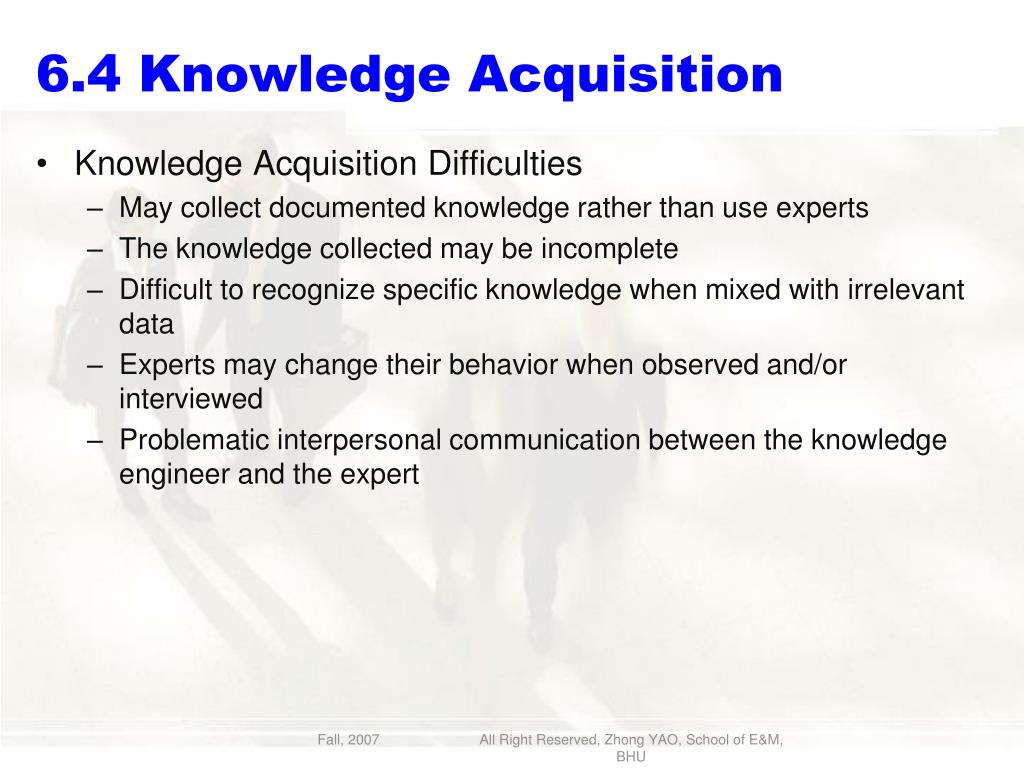 6.4 Knowledge Acquisition

• Knowledge Acquisition Difficulties
– May collect documented knowledge rather than use experts
– The knowledge collected may be incomplete
– Difficult to recognize specific knowledge when mixed with irrelevant data
– Experts may change their behavior when observed and/or interviewed
– Problematic interpersonal communication between the knowledge engineer and the expert

Fall, 2007

All Right Reserved, Zhong YAO, School of E&M, BHU